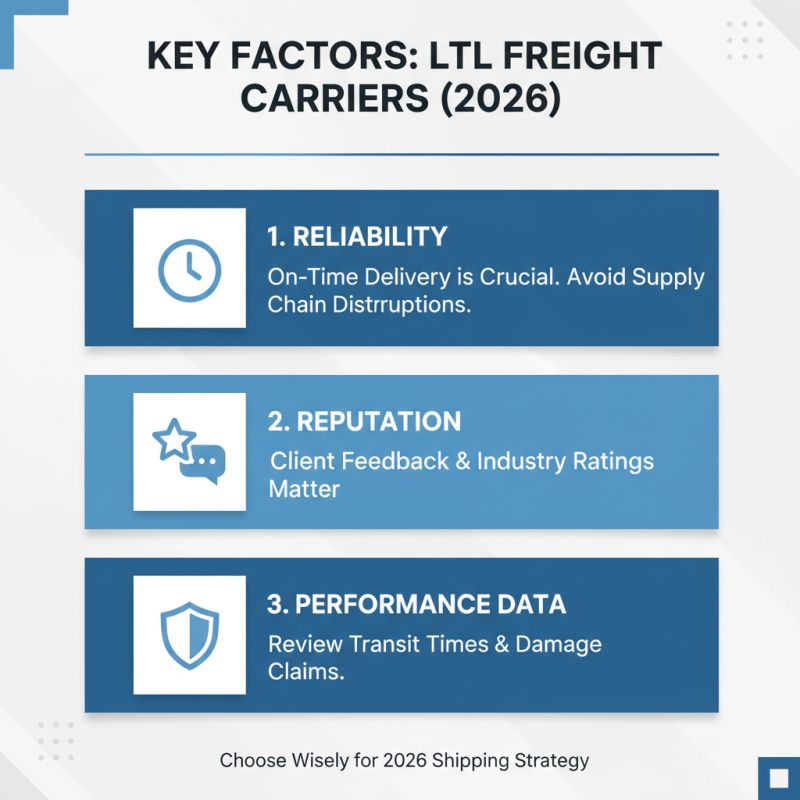 KEY FACTORS: LTL FREIGHT CARRIERS (2026)

1. RELIABILITY
On-Time Delivery is Crucial. Avoid Supply Chain Distrruptions.

2. REPUTATION
Client Feedback & Industry Ratings Matter

3. PERFORMANCE DATA
Review Transit Times & Damage Claims.

Choose Wisely for 2026 Shipping Strategy